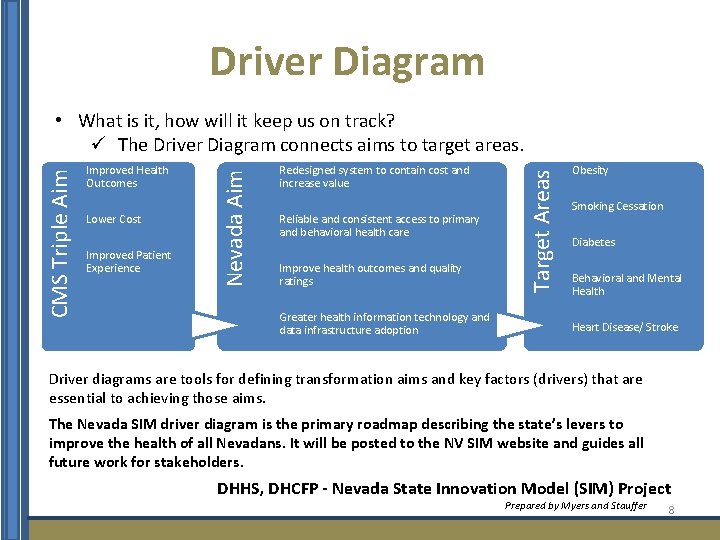 Driver Diagram

• What is it, how will it keep us on track?
✓ The Driver Diagram connects aims to target areas.

CMS Triple Aim

Improved Health Outcomes

Lower Cost

Improved Patient Experience

Nevada Aim

Redesigned system to contain cost and increase value

Reliable and consistent access to primary and behavioral health care

Improve health outcomes and quality ratings

Greater health information technology and data infrastructure adoption

Target Areas

Obesity

Smoking Cessation

Diabetes

Behavioral and Mental Health

Heart Disease/ Stroke

Driver diagrams are tools for defining transformation aims and key factors (drivers) that are essential to achieving those aims.

The Nevada SIM driver diagram is the primary roadmap describing the state's levers to improve the health of all Nevadans. It will be posted to the NV SIM website and guides all future work for stakeholders.

DHHS, DHCFP - Nevada State Innovation Model (SIM) Project

Prepared by Myers and Stauffer 8